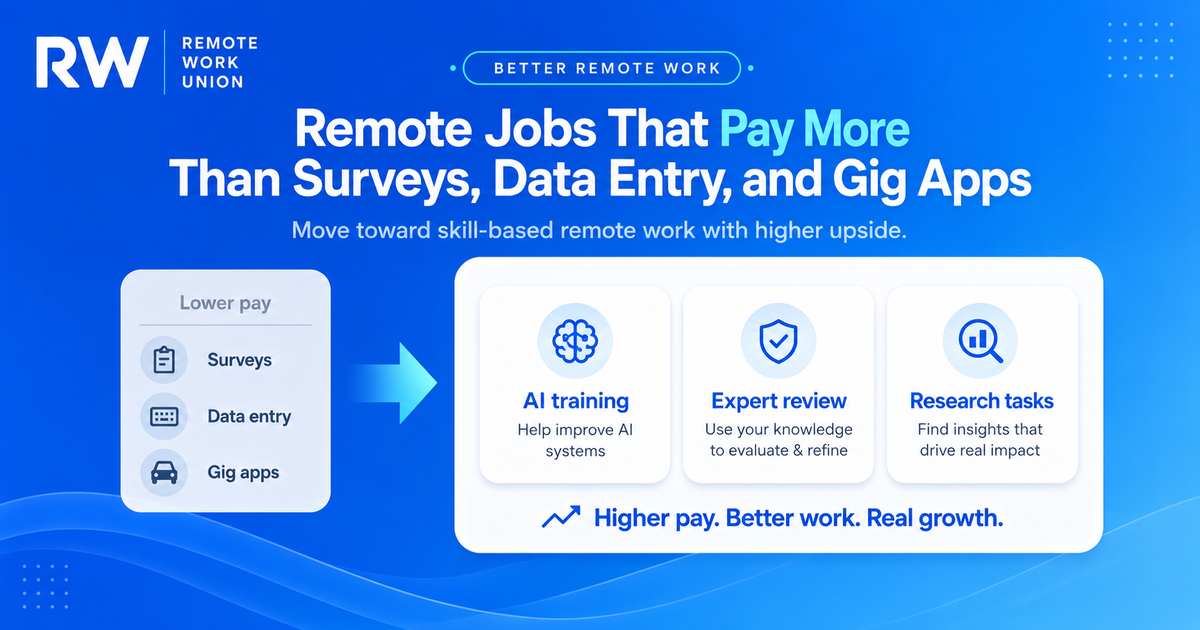 RW REMOTE WORK UNION

BETTER REMOTE WORK

Remote Jobs That Pay More Than Surveys, Data Entry, and Gig Apps

Move toward skill-based remote work with higher upside.

Lower pay

Surveys

Data entry

Gig apps

AI training
Help improve AI systems

Expert review
Use your knowledge to evaluate & refine

Research tasks
Find insights that drive real impact

Higher pay. Better work. Real growth.